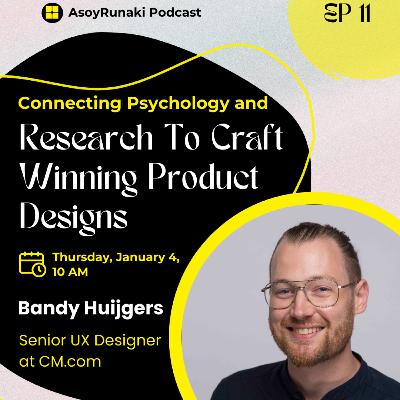 AsoyRunaki Podcast

EP 11

Connecting Psychology and

Research To Craft Winning Product Designs

Thursday, January 4, 10 AM

Bandy Huijgers

Senior UX Designer at CM.com